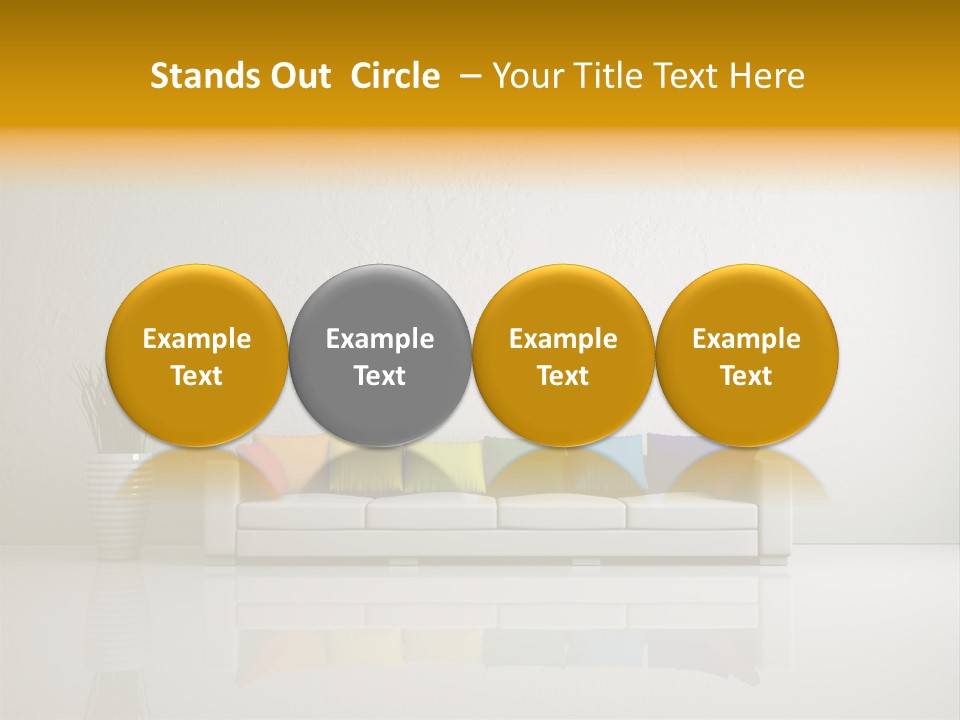 Stands Out Circle – Your Title Text Here

Example Text

Example Text

Example Text

Example Text